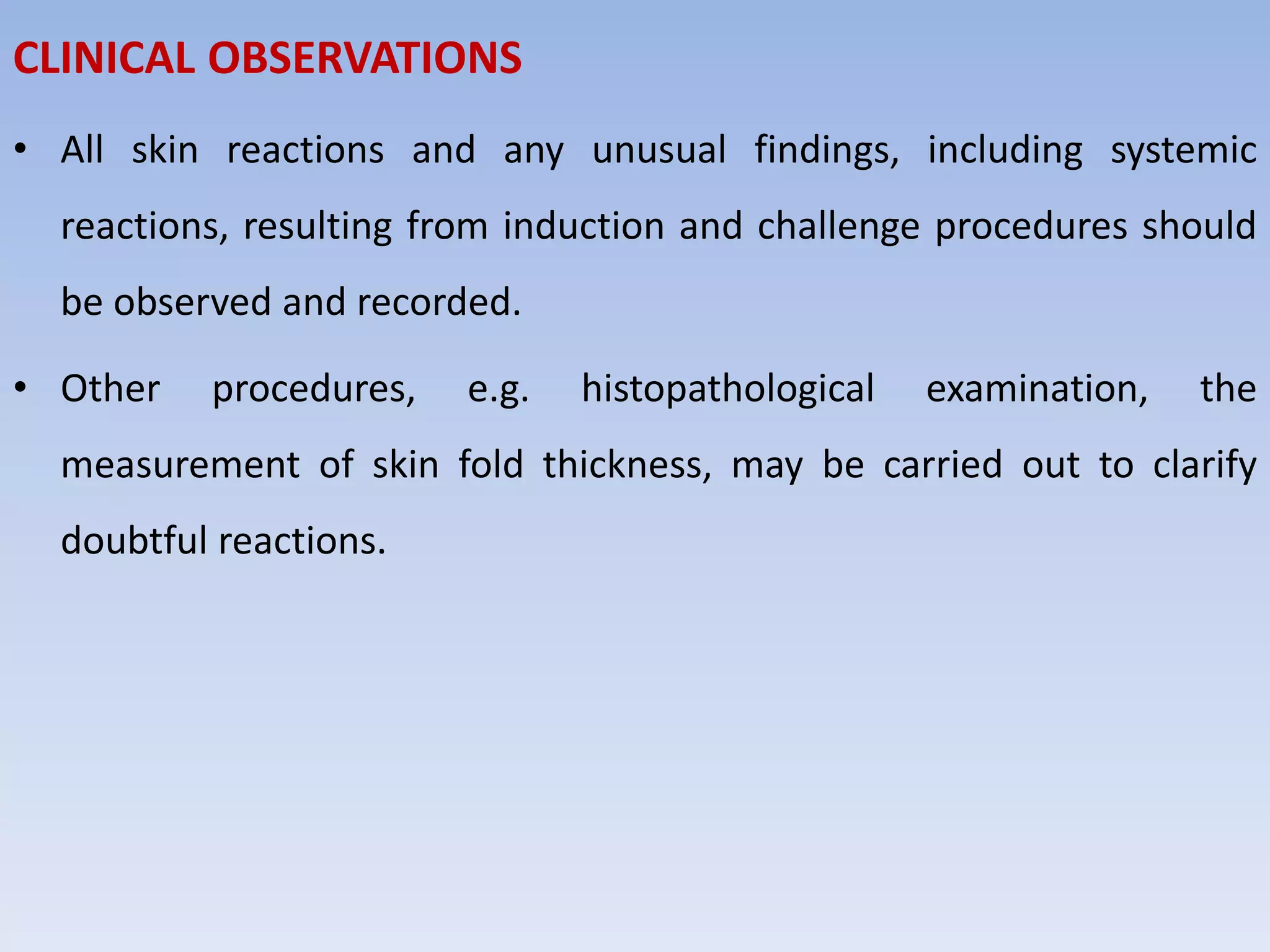 CLINICAL OBSERVATIONS

• All skin reactions and any unusual findings, including systemic reactions, resulting from induction and challenge procedures should be observed and recorded.

• Other procedures, e.g. histopathological examination, the measurement of skin fold thickness, may be carried out to clarify doubtful reactions.